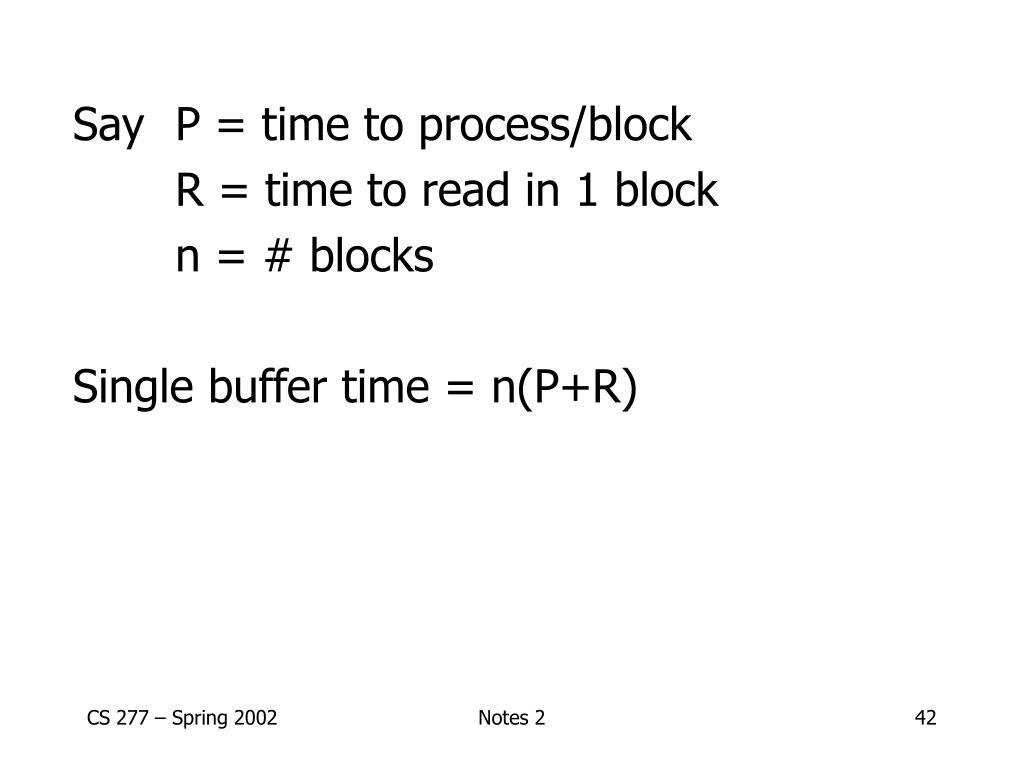 Say P = time to process/block
R = time to read in 1 block
n = # blocks

Single buffer time = n(P+R)

CS 277 – Spring 2002
Notes 2
42